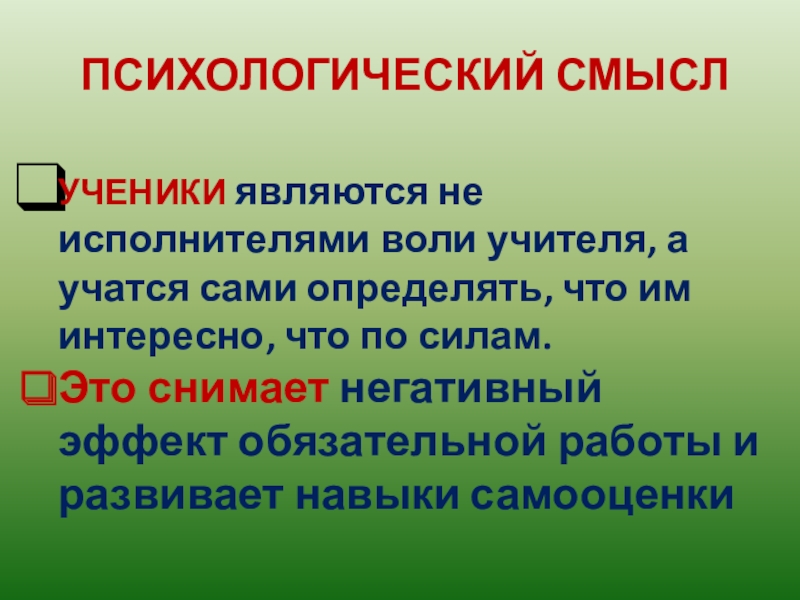 ПСИХОЛОГИЧЕСКИЙ СМЫСЛ

УЧЕНИКИ являются не исполнителями воли учителя, а учатся сами определять, что им интересно, что по силам.

Это снимает негативный эффект обязательной работы и развивает навыки самооценки